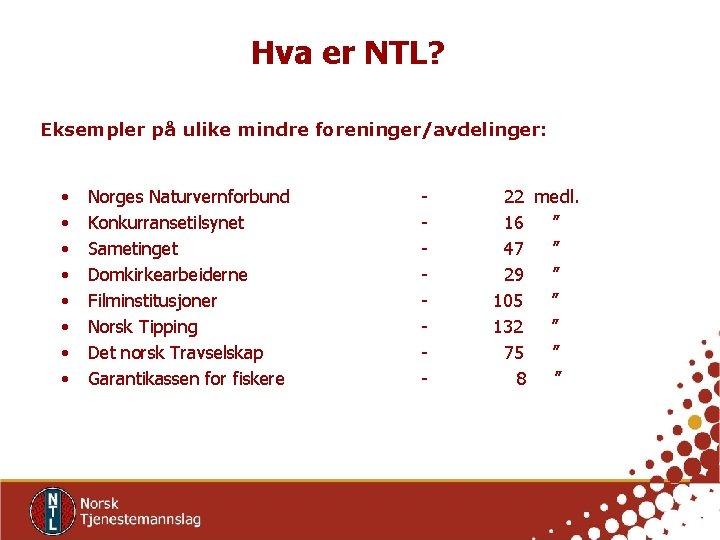 Hva er NTL?

Eksempler på ulike mindre foreninger/avdelinger:

- Norges Naturvernforbund - 22 medl.
- Konkurransetilsynet - 16 "
- Sametinget - 47 "
- Domkirkearbeiderne - 29 "
- Filminstitusjoner - 105 "
- Norsk Tipping - 132 "
- Det norsk Travselskap - 75 "
- Garantikassen for fiskere - 8 "

NTL
Norsk Tjenestemannslag